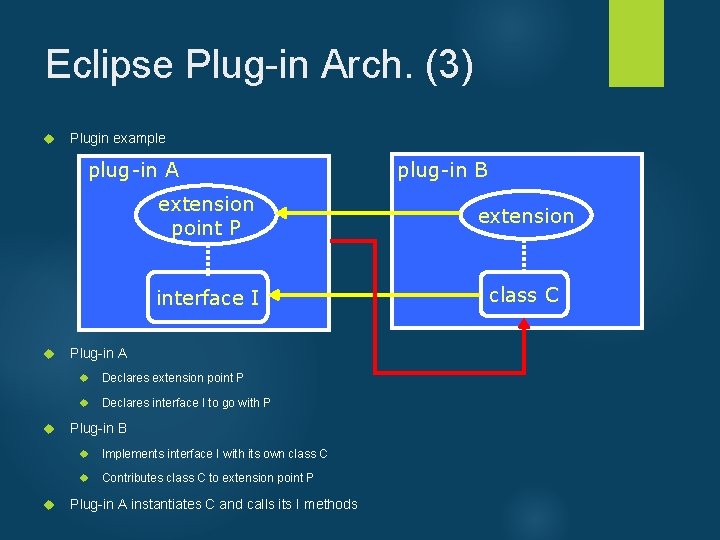 Eclipse Plug-in Arch. (3)

Plugin example

plug-in A

extension point P

interface I

plug-in B

extension

class C

Plug-in A

Declares extension point P

Declares interface I to go with P

Plug-in B

Implements interface I with its own class C

Contributes class C to extension point P

Plug-in A instantiates C and calls its I methods